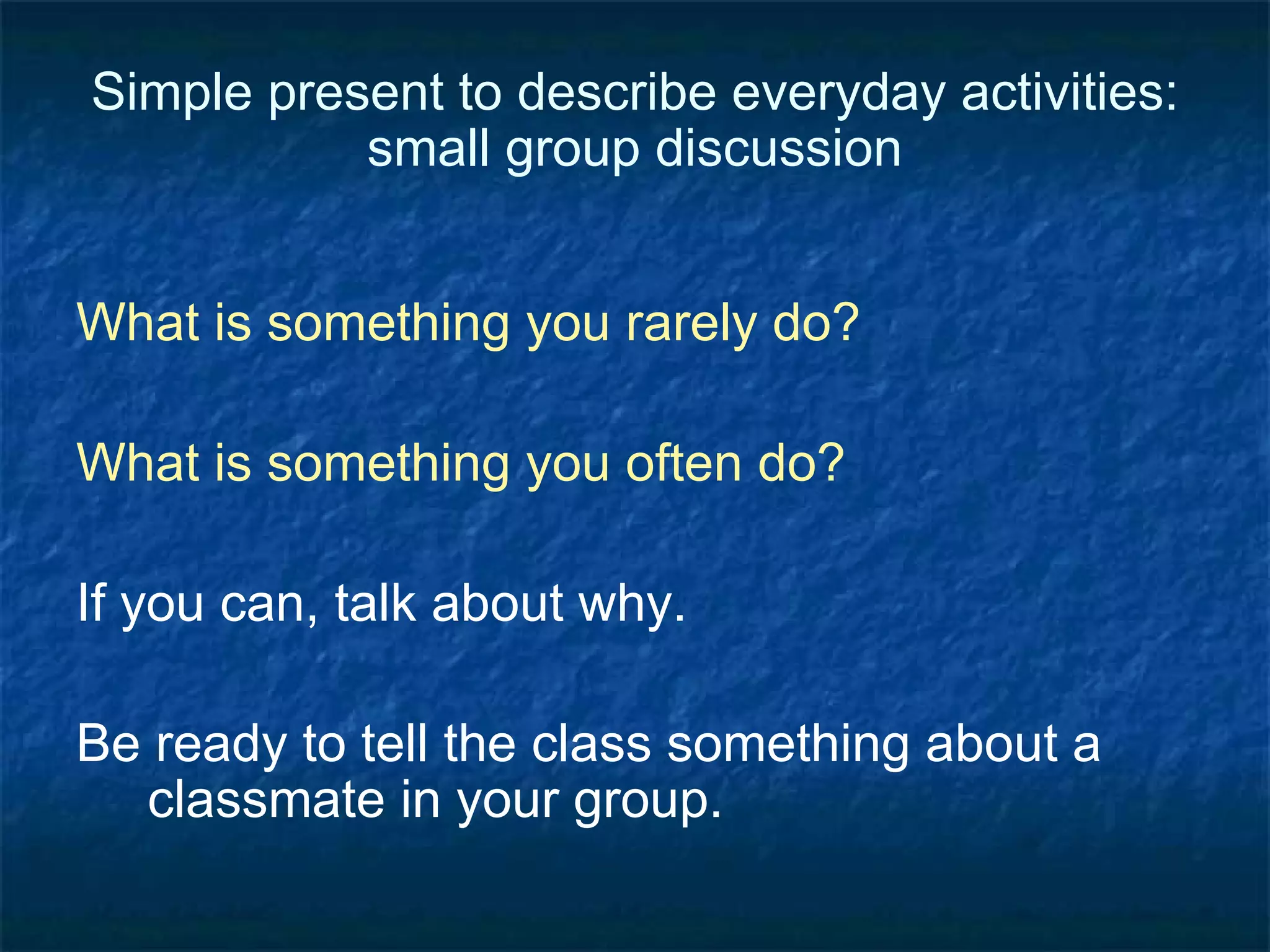 Simple present to describe everyday activities: small group discussion

What is something you rarely do?

What is something you often do?

If you can, talk about why.

Be ready to tell the class something about a classmate in your group.